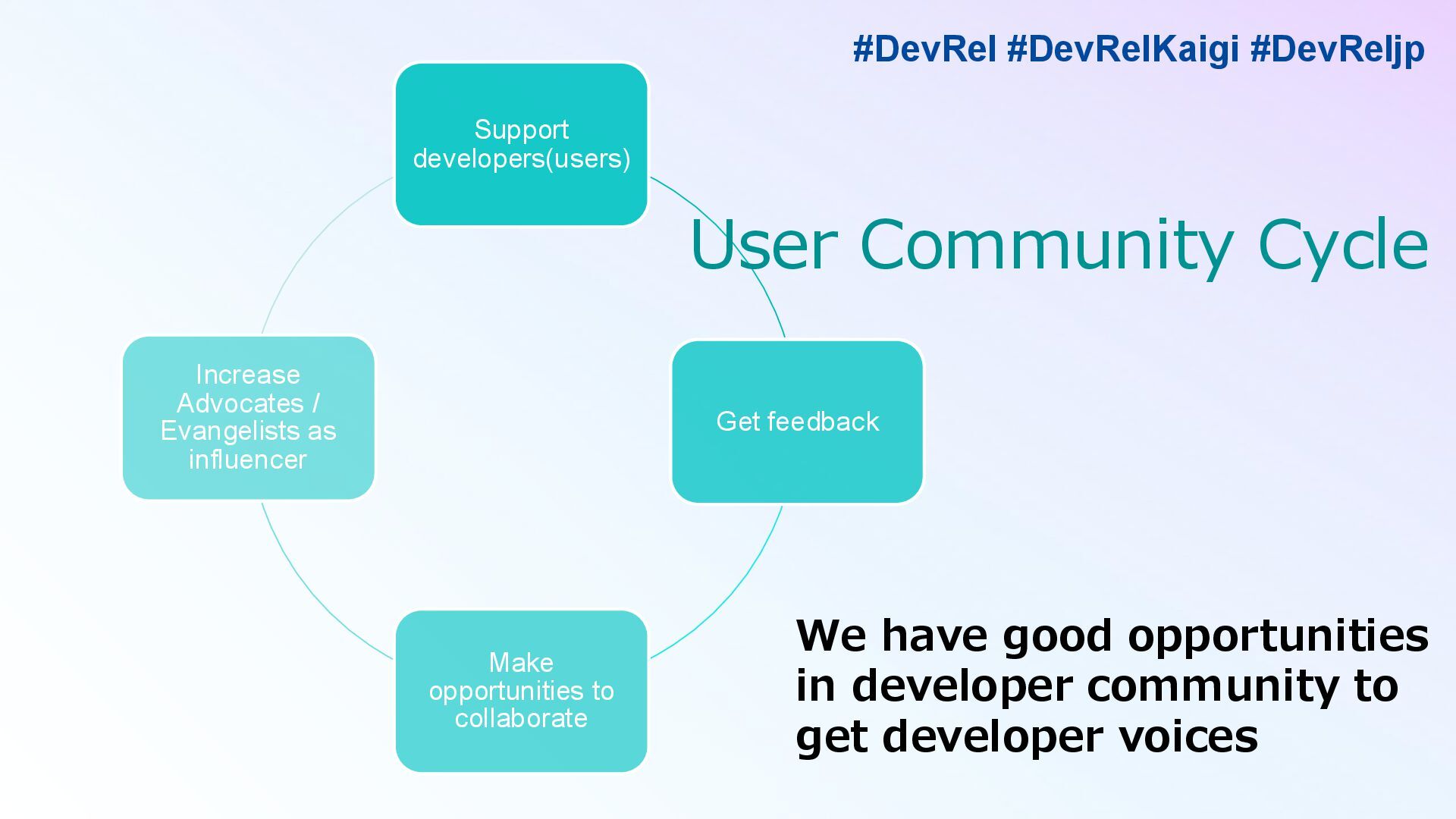 #DevRel #DevRelKaigi #DevReljp

User Community Cycle

Support developers(users)

Get feedback

Make opportunities to collaborate

Increase Advocates / Evangelists as influencer

We have good opportunities in developer community to get developer voices